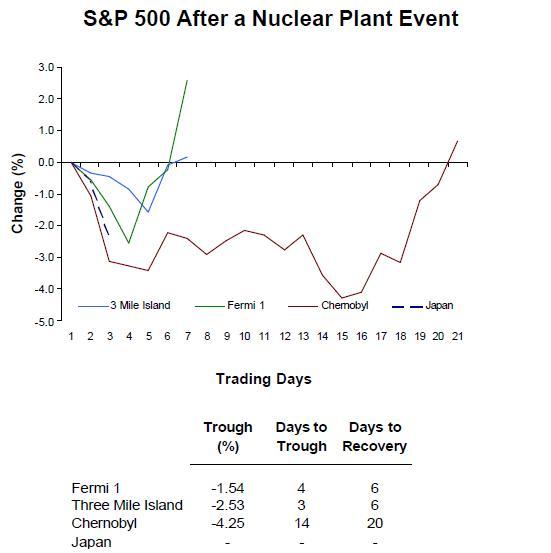 S&P 500 After a Nuclear Plant Event

Change (%)

3.0
2.0
1.0
0.0
-1.0
-2.0
-3.0
-4.0
-5.0

3 Mile Island
Fermi 1
Chernobyl
Japan

1 2 3 4 5 6 7 8 9 10 11 12 13 14 15 16 17 18 19 20 21

Trading Days

| | Trough (%) | Days to Trough | Days to Recovery |
|---|---|---|---|
| Fermi 1 | -1.54 | 4 | 6 |
| Three Mile Island | -2.53 | 3 | 6 |
| Chernobyl | -4.25 | 14 | 20 |
| Japan | - | - | - |